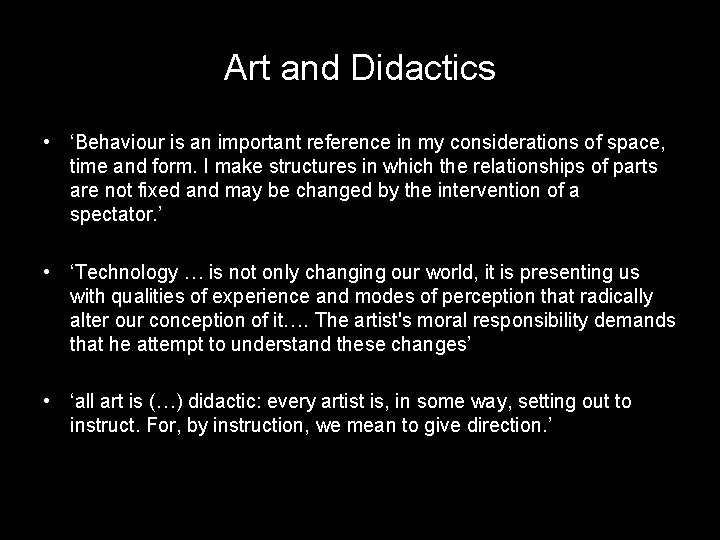 Art and Didactics

• ‘Behaviour is an important reference in my considerations of space, time and form. I make structures in which the relationships of parts are not fixed and may be changed by the intervention of a spectator.’

• ‘Technology … is not only changing our world, it is presenting us with qualities of experience and modes of perception that radically alter our conception of it…. The artist's moral responsibility demands that he attempt to understand these changes’

• ‘all art is (…) didactic: every artist is, in some way, setting out to instruct. For, by instruction, we mean to give direction.’